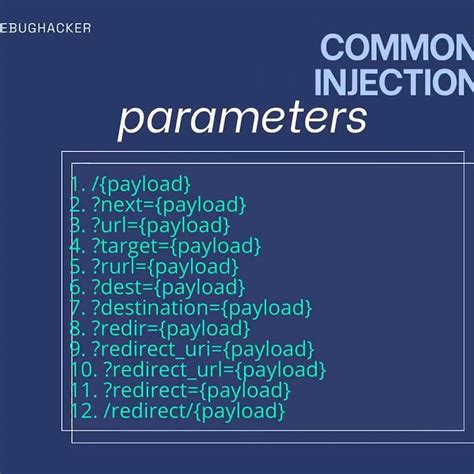 EBUGHACKER

COMMON INJECTION

parameters

1. /{payload}
2. ?next={payload}
3. ?url={payload}
4. ?target={payload}
5. ?rurl={payload}
6. ?dest={payload}
7. ?destination={payload}
8. ?redir={payload}
9. ?redirect_uri={payload}
10. ?redirect_url={payload}
11. ?redirect={payload}
12. /redirect/{payload}